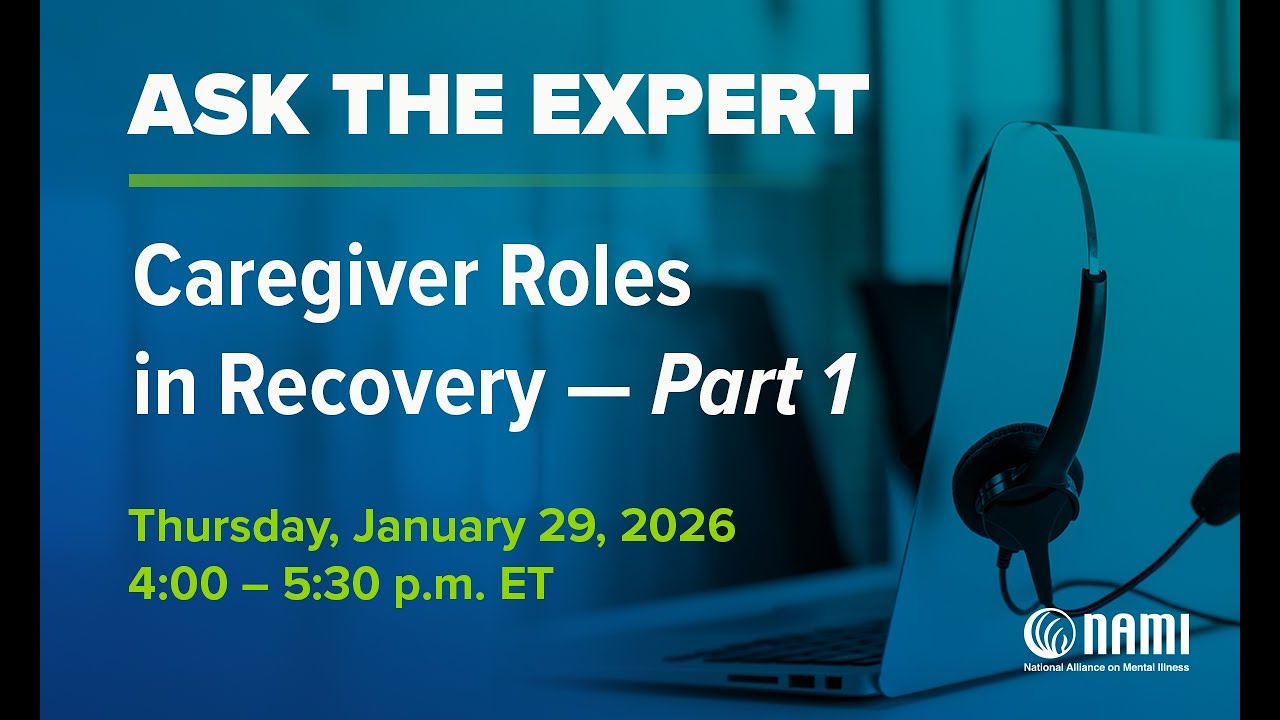 ASK THE EXPERT

Caregiver Roles in Recovery — Part 1

Thursday, January 29, 2026
4:00 – 5:30 p.m. ET

NAMI
National Alliance on Mental Illness